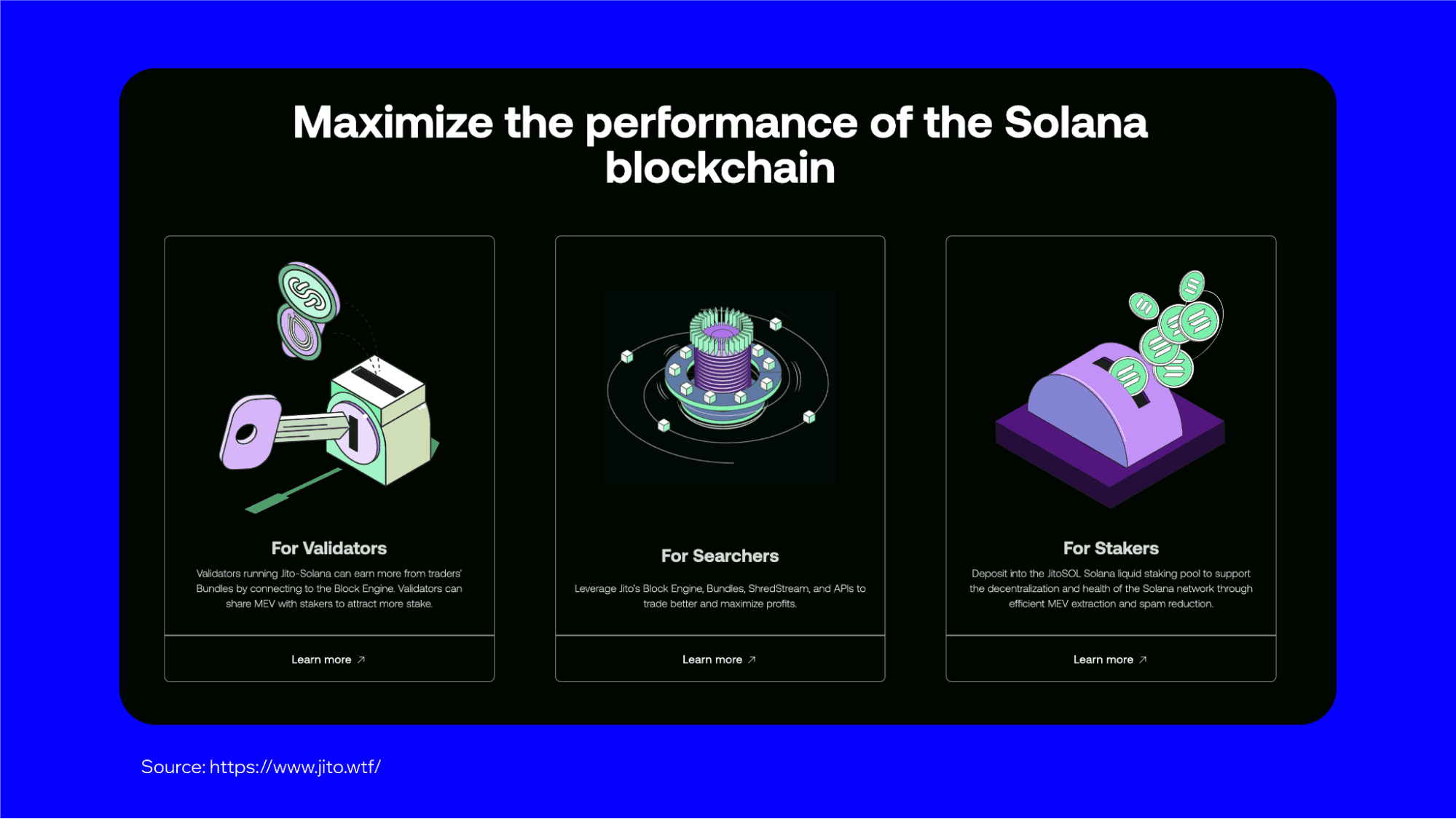 Maximize the performance of the Solana blockchain

For Validators

Validators running Jito-Solana can earn more from traders' Bundles by connecting to the Block Engine. Validators can share MEV with stakers to attract more stake.

Learn more ↗

For Searchers

Leverage Jito's Block Engine, Bundles, ShredStream, and APIs to trade better and maximize profits.

Learn more ↗

For Stakers

Deposit into the JitoSOL Solana liquid staking pool to support the decentralization and health of the Solana network through efficient MEV extraction and spam reduction.

Learn more ↗

Source: https://www.jito.wtf/